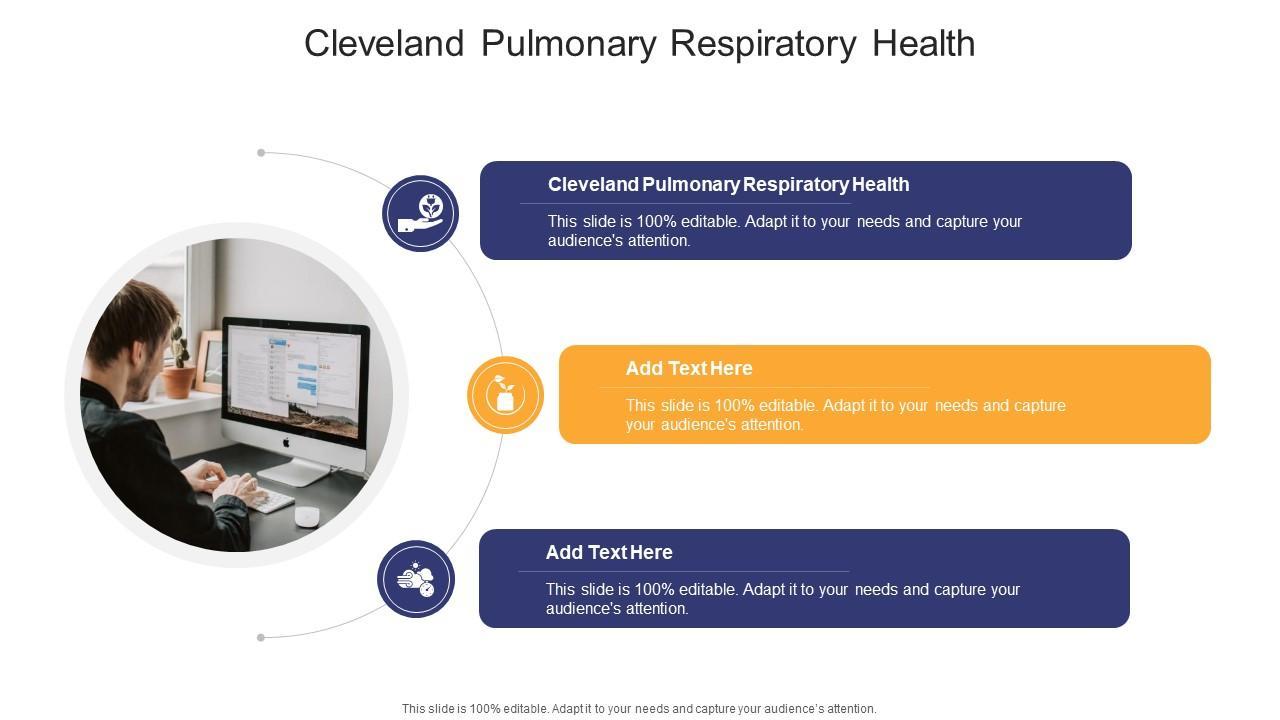 Cleveland Pulmonary Respiratory Health

Cleveland Pulmonary Respiratory Health

This slide is 100% editable. Adapt it to your needs and capture your audience's attention.

Add Text Here

This slide is 100% editable. Adapt it to your needs and capture your audience's attention.

Add Text Here

This slide is 100% editable. Adapt it to your needs and capture your audience's attention.

This slide is 100% editable. Adapt it to your needs and capture your audience's attention.